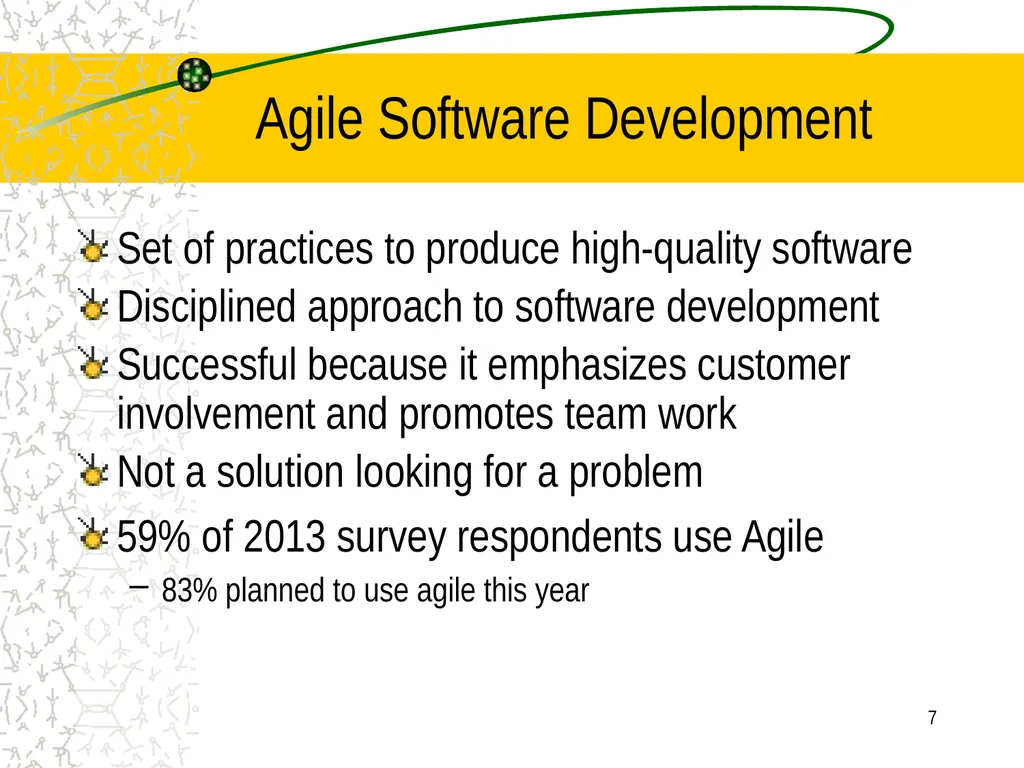 Agile Software Development

Set of practices to produce high-quality software

Disciplined approach to software development

Successful because it emphasizes customer involvement and promotes team work

Not a solution looking for a problem

59% of 2013 survey respondents use Agile

– 83% planned to use agile this year

7